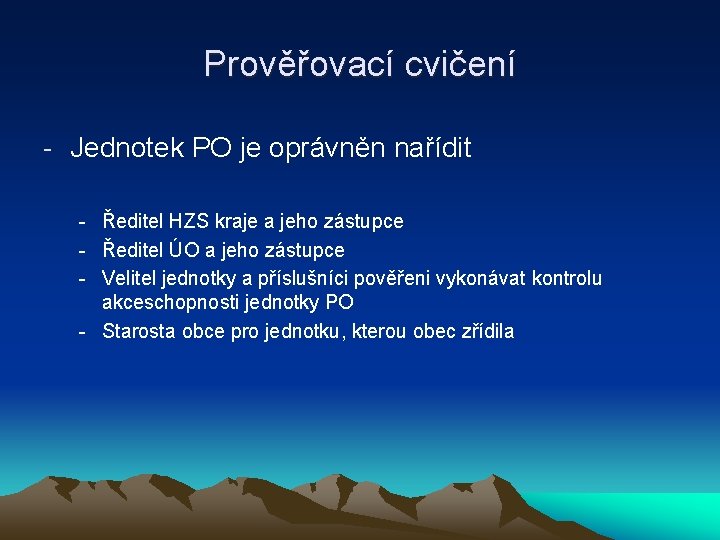 Prověřovací cvičení

- Jednotek PO je oprávněn nařídit

- Ředitel HZS kraje a jeho zástupce
- Ředitel ÚO a jeho zástupce
- Velitel jednotky a příslušníci pověřeni vykonávat kontrolu akceschopnosti jednotky PO
- Starosta obce pro jednotku, kterou obec zřídila